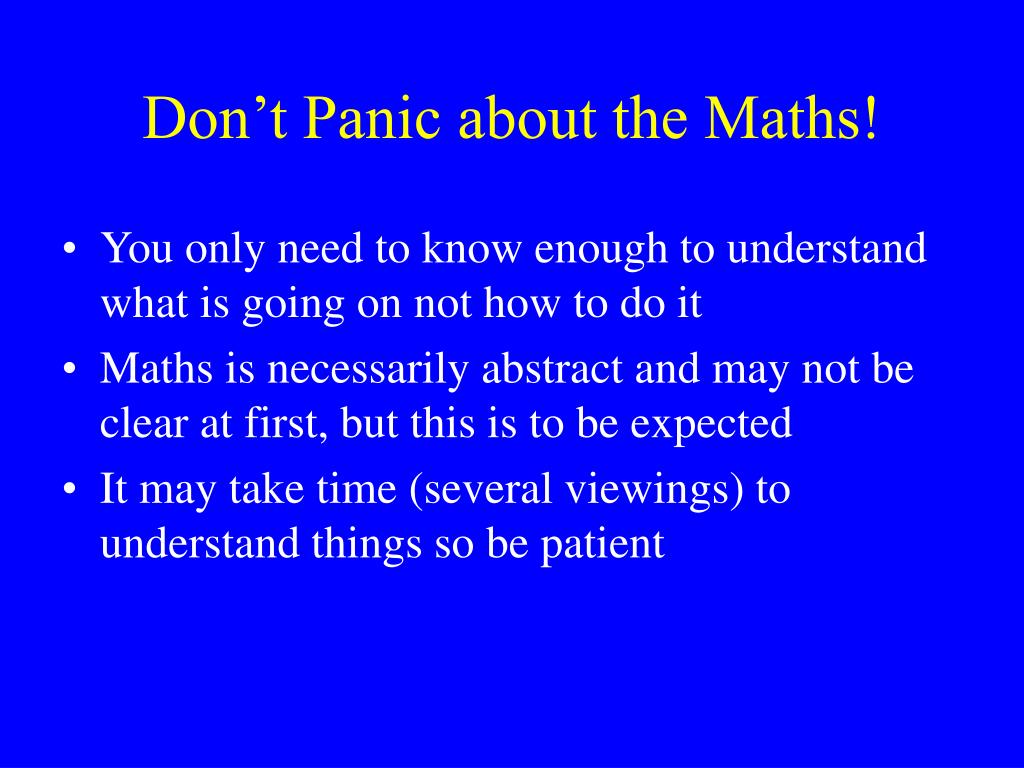 Don’t Panic about the Maths!

• You only need to know enough to understand what is going on not how to do it
• Maths is necessarily abstract and may not be clear at first, but this is to be expected
• It may take time (several viewings) to understand things so be patient